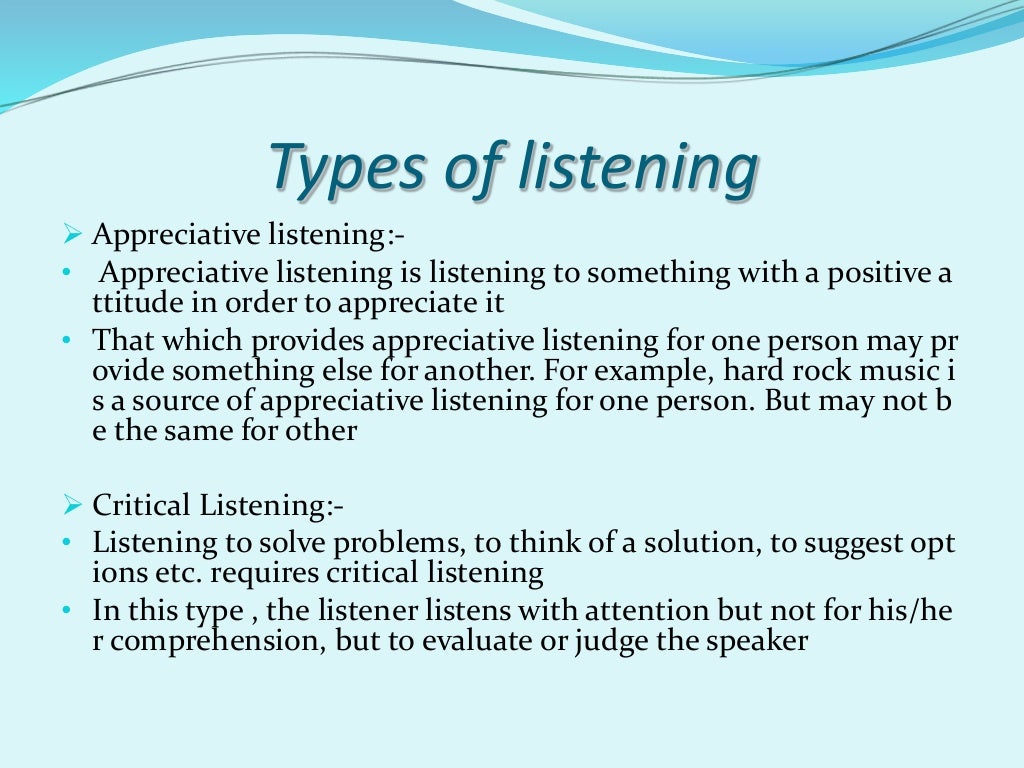 Types of listening

➢ Appreciative listening:-

• Appreciative listening is listening to something with a positive a ttitude in order to appreciate it

• That which provides appreciative listening for one person may pr ovide something else for another. For example, hard rock music i s a source of appreciative listening for one person. But may not b e the same for other

➢ Critical Listening:-

• Listening to solve problems, to think of a solution, to suggest opt ions etc. requires critical listening

• In this type , the listener listens with attention but not for his/he r comprehension, but to evaluate or judge the speaker